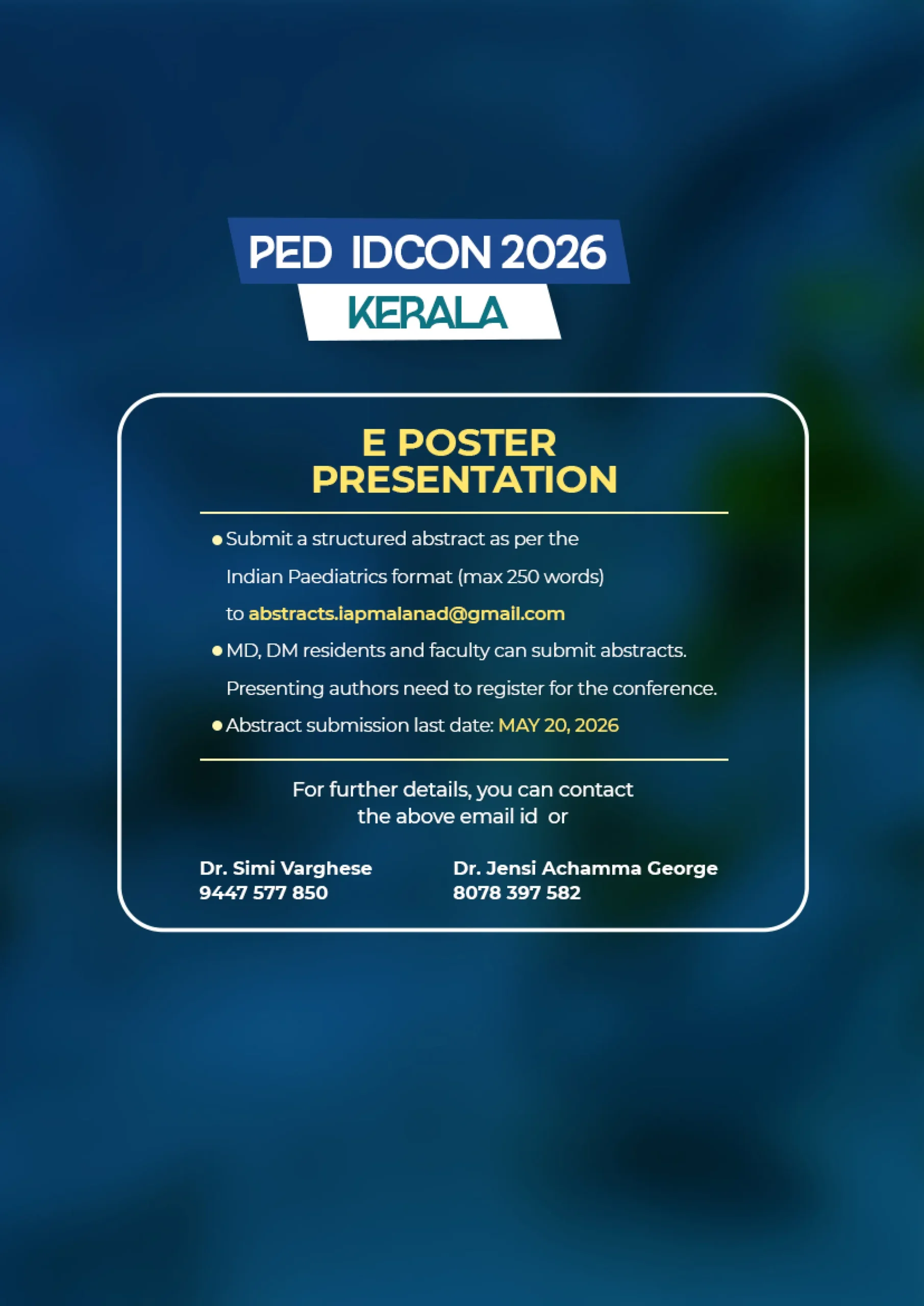 PED IDCON 2026

KERALA

E POSTER
PRESENTATION

• Submit a structured abstract as per the Indian Paediatrics format (max 250 words) to abstracts.iapmalanad@gmail.com
• MD, DM residents and faculty can submit abstracts. Presenting authors need to register for the conference.
• Abstract submission last date: MAY 20, 2026

For further details, you can contact the above email id or

Dr. Simi Varghese
9447 577 850

Dr. Jensi Achamma George
8078 397 582